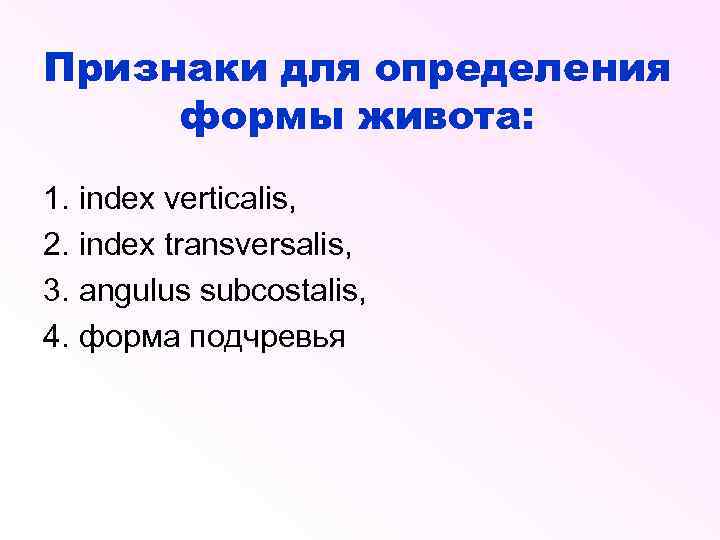 Признаки для определения формы живота:

1. index verticalis,
2. index transversalis,
3. angulus subcostalis,
4. форма подчревья